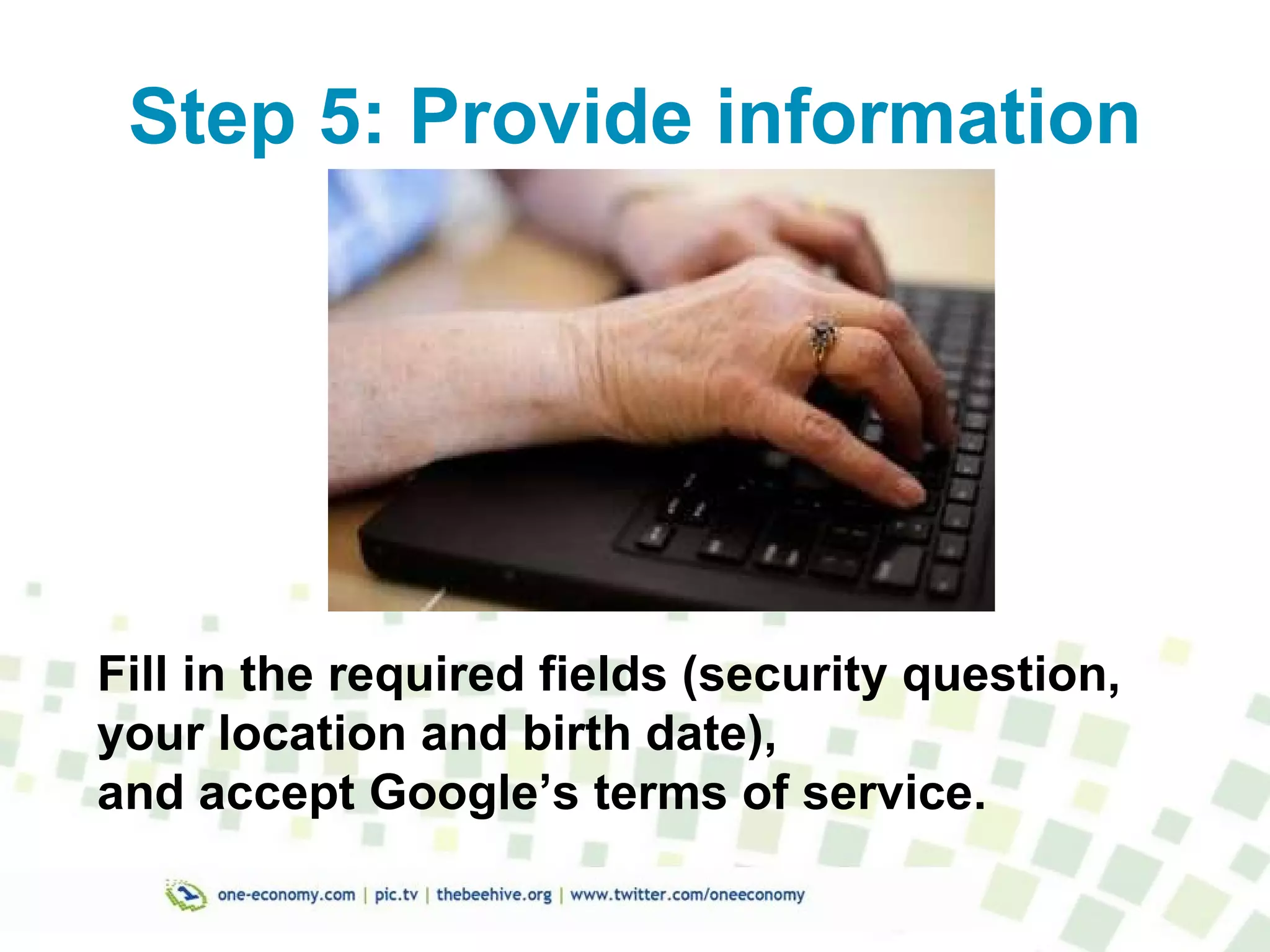 Step 5: Provide information

Fill in the required fields (security question, your location and birth date),
and accept Google’s terms of service.

one-economy.com | pic.tv | thebeehive.org | www.twitter.com/oneeconomy